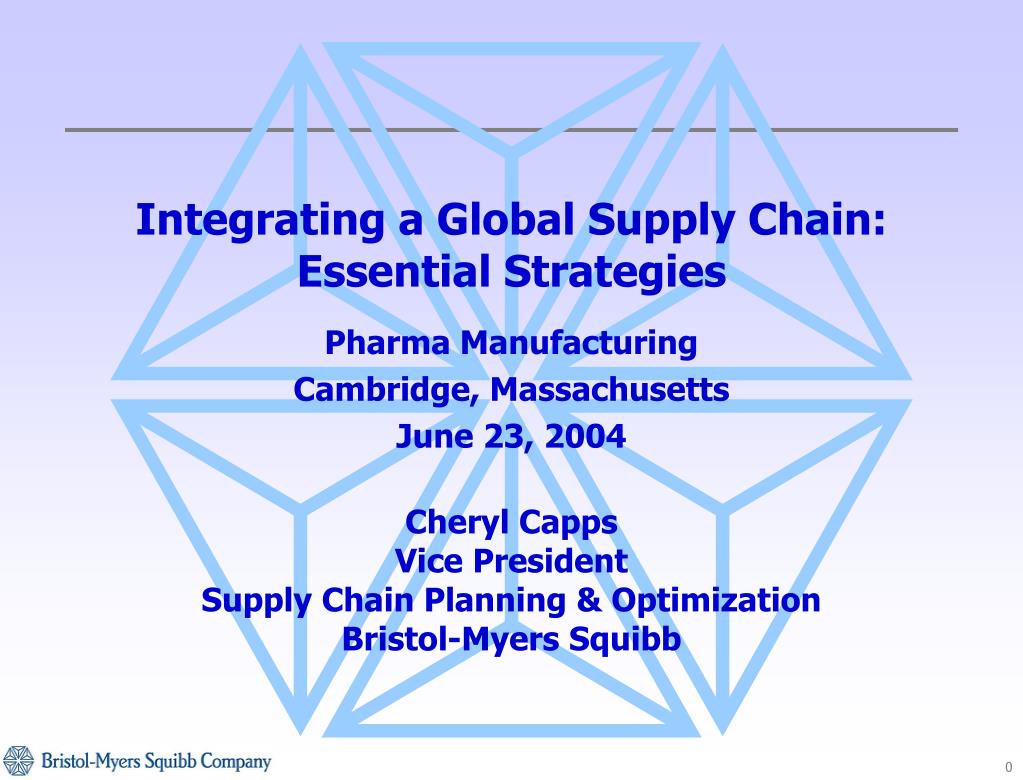 Integrating a Global Supply Chain: Essential Strategies

Pharma Manufacturing
Cambridge, Massachusetts
June 23, 2004

Cheryl Capps
Vice President
Supply Chain Planning & Optimization
Bristol-Myers Squibb

Bristol-Myers Squibb Company

0